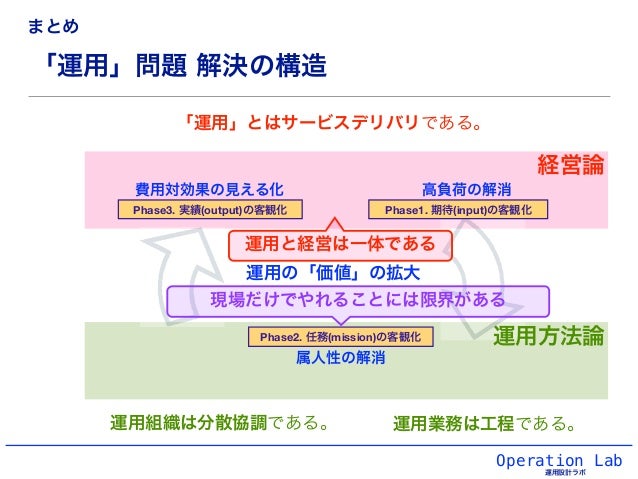 まとめ

「運用」問題 解決の構造

「運用」とはサービスデリバリである。

経営論

費用対効果の見える化

Phase3. 実績(output)の客観化

高負荷の解消

Phase1. 期待(input)の客観化

運用と経営は一体である

運用の「価値」の拡大

現場だけでやれることには限界がある

運用方法論

Phase2. 任務(mission)の客観化

属人性の解消

運用組織は分散協調である。

運用業務は工程である。

Operation Lab
運用設計ラボ